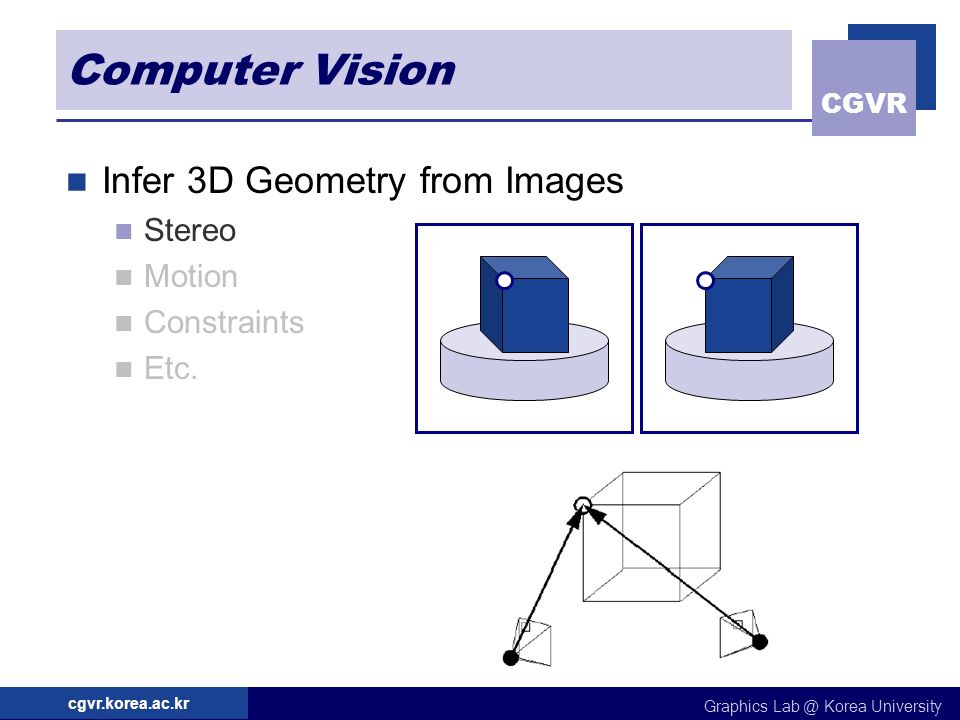 Computer Vision

CGVR

Infer 3D Geometry from Images

Stereo

Motion

Constraints

Etc.

cgvr.korea.ac.kr

Graphics Lab @ Korea University